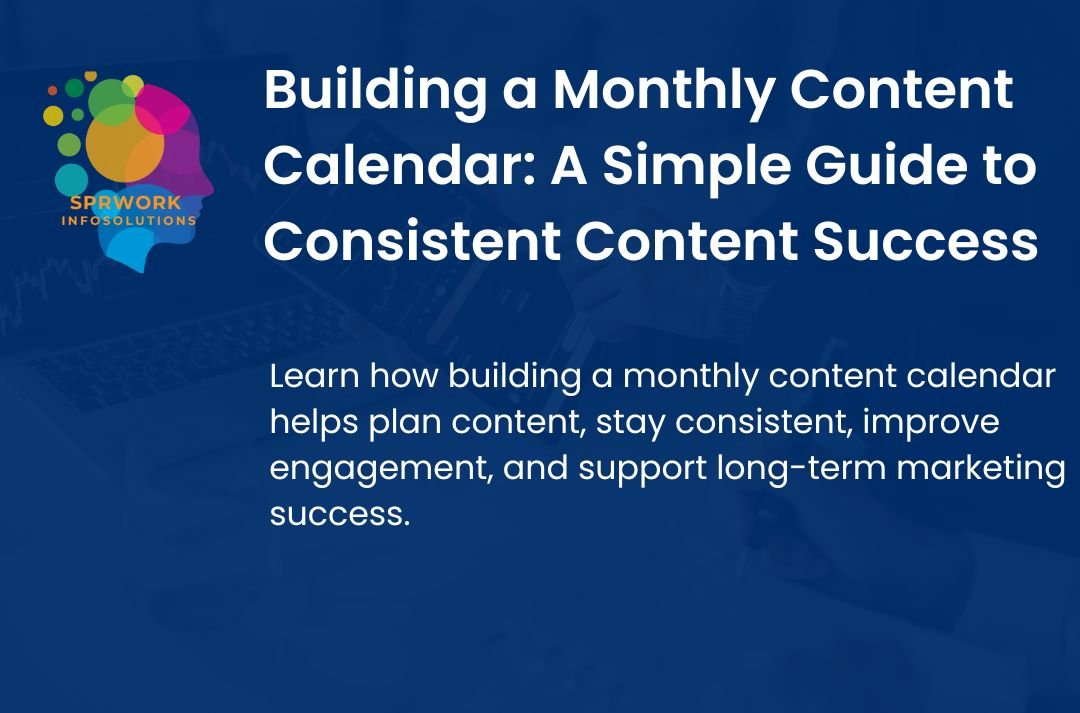 SPRWORK
INFOSOLUTIONS

Building a Monthly Content Calendar: A Simple Guide to Consistent Content Success

Learn how building a monthly content calendar helps plan content, stay consistent, improve engagement, and support long-term marketing success.